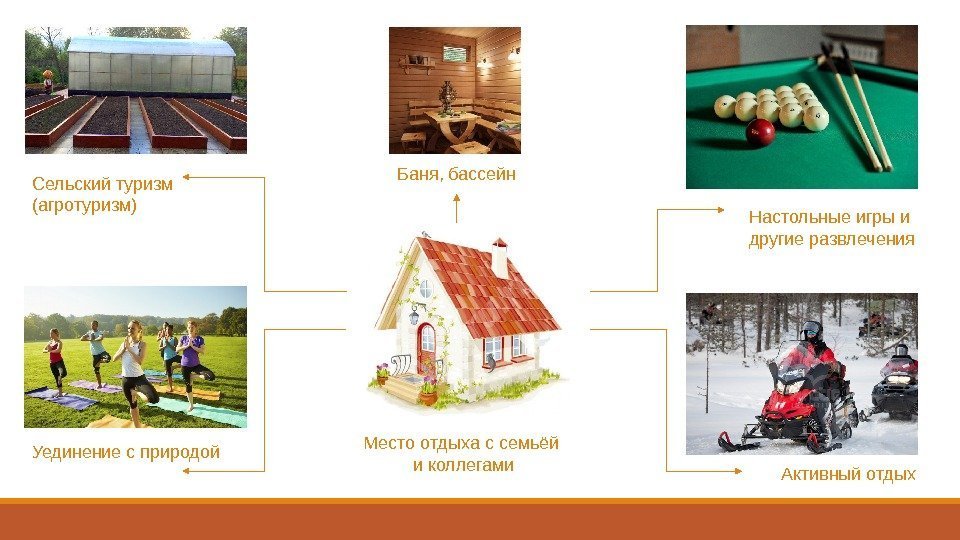 Сельский туризм (агротуризм)

Баня, бассейн

Настольные игры и другие развлечения

Уединение с природой

Место отдыха с семьёй и коллегами

Активный отдых